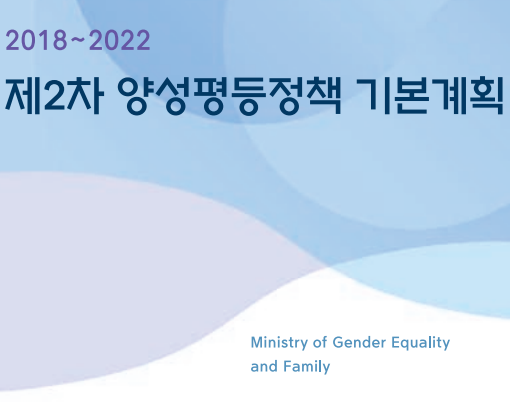 2018~2022

제2차 양성평등정책 기본계획

Ministry of Gender Equality and Family